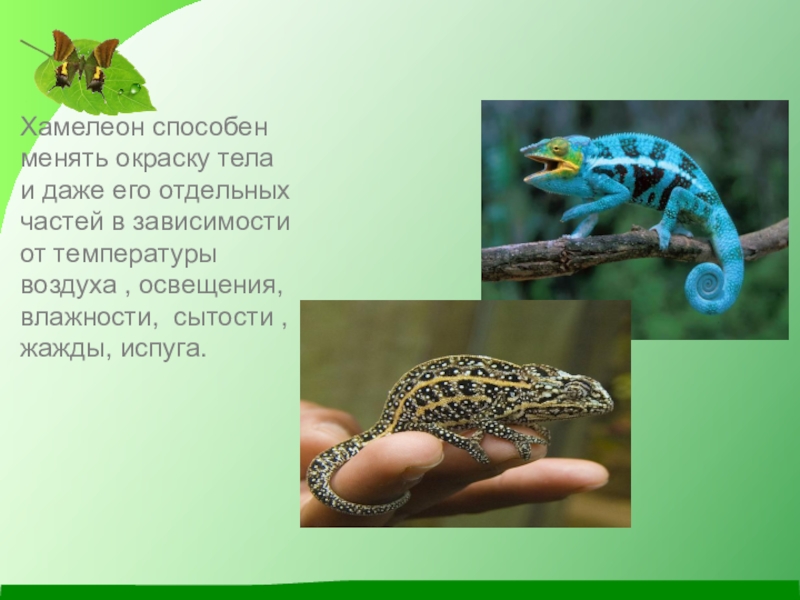 Хамелеон способен менять окраску тела и даже его отдельных частей в зависимости от температуры воздуха , освещения, влажности, сытости , жажды, испуга.